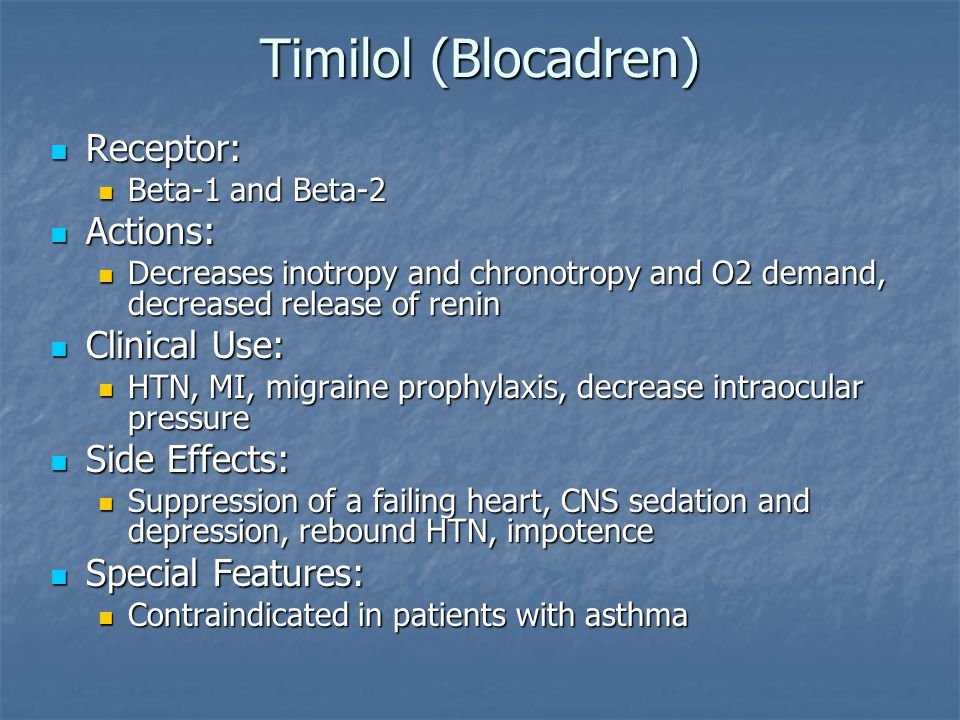 Timilol (Blocadren)

- Receptor:
  - Beta-1 and Beta-2
- Actions:
  - Decreases inotropy and chronotropy and O2 demand, decreased release of renin
- Clinical Use:
  - HTN, MI, migraine prophylaxis, decrease intraocular pressure
- Side Effects:
  - Suppression of a failing heart, CNS sedation and depression, rebound HTN, impotence
- Special Features:
  - Contraindicated in patients with asthma